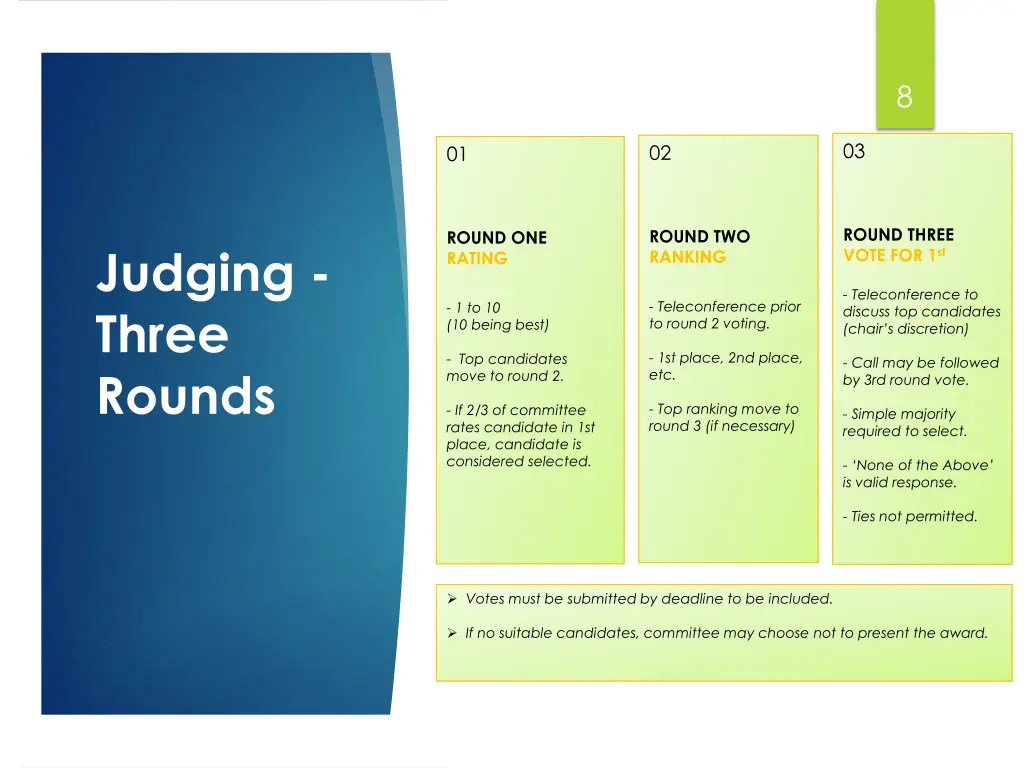 8

Judging - Three Rounds

01

ROUND ONE
RATING

- 1 to 10 (10 being best)

- Top candidates move to round 2.

- If 2/3 of committee rates candidate in 1st place, candidate is considered selected.

02

ROUND TWO
RANKING

- Teleconference prior to round 2 voting.

- 1st place, 2nd place, etc.

- Top ranking move to round 3 (if necessary)

03

ROUND THREE
VOTE FOR 1$^{st}$

- Teleconference to discuss top candidates (chair's discretion)

- Call may be followed by 3rd round vote.

- Simple majority required to select.

- 'None of the Above' is valid response.

- Ties not permitted.

➢ Votes must be submitted by deadline to be included.

➢ If no suitable candidates, committee may choose not to present the award.